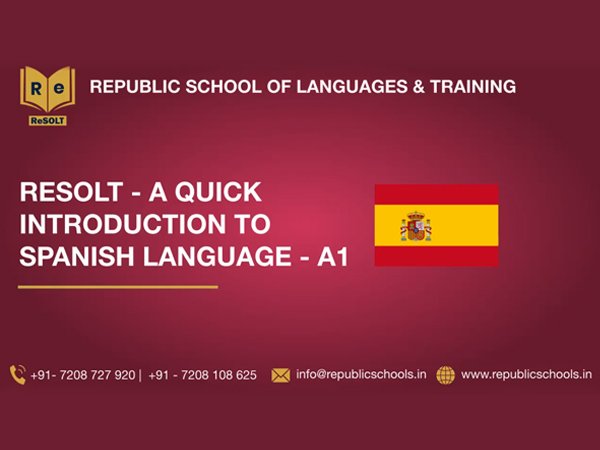 Re
ReSOLT
REPUBLIC SCHOOL OF LANGUAGES & TRAINING

RESOLT - A QUICK INTRODUCTION TO SPANISH LANGUAGE - A1

+91- 7208 727 920 | +91 - 7208 108 625 info@republicschools.in www.republicschools.in